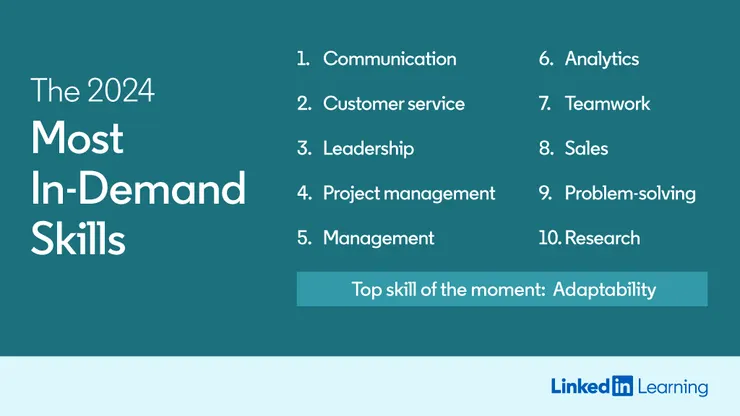 The 2024
Most
In-Demand
Skills

1. Communication
2. Customer service
3. Leadership
4. Project management
5. Management

6. Analytics
7. Teamwork
8. Sales
9. Problem-solving
10. Research

Top skill of the moment: Adaptability

LinkedIn Learning